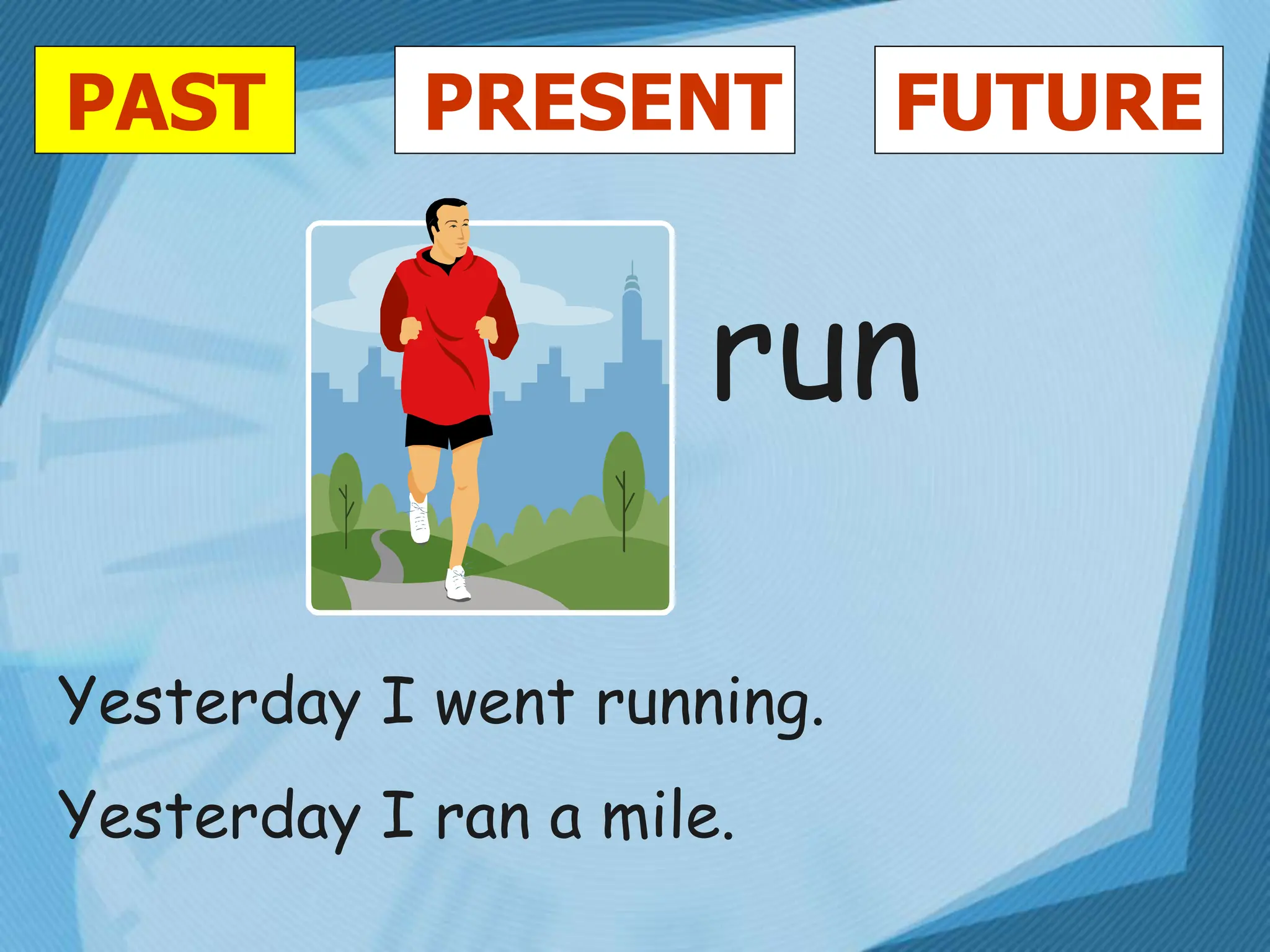 PAST PRESENT FUTURE

run

Yesterday I went running.

Yesterday I ran a mile.